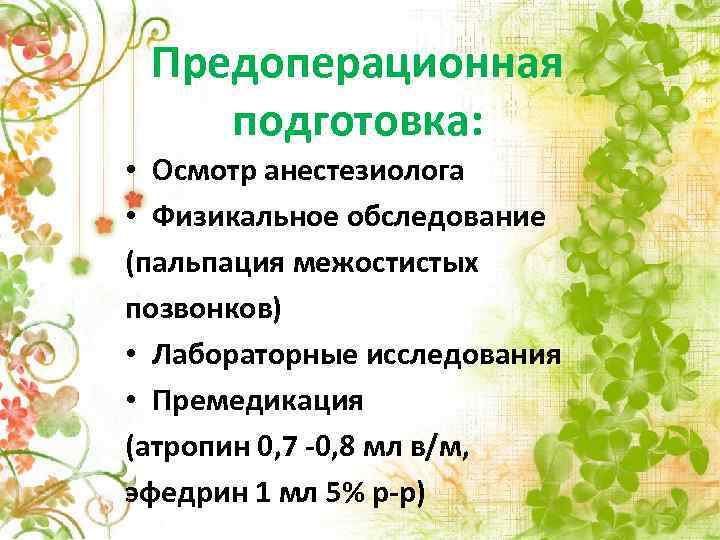 Предоперационная подготовка:

• Осмотр анестезиолога
• Физикальное обследование (пальпация межостистых позвонков)
• Лабораторные исследования
• Премедикация (атропин 0,7 -0,8 мл в/м, эфедрин 1 мл 5% р-р)